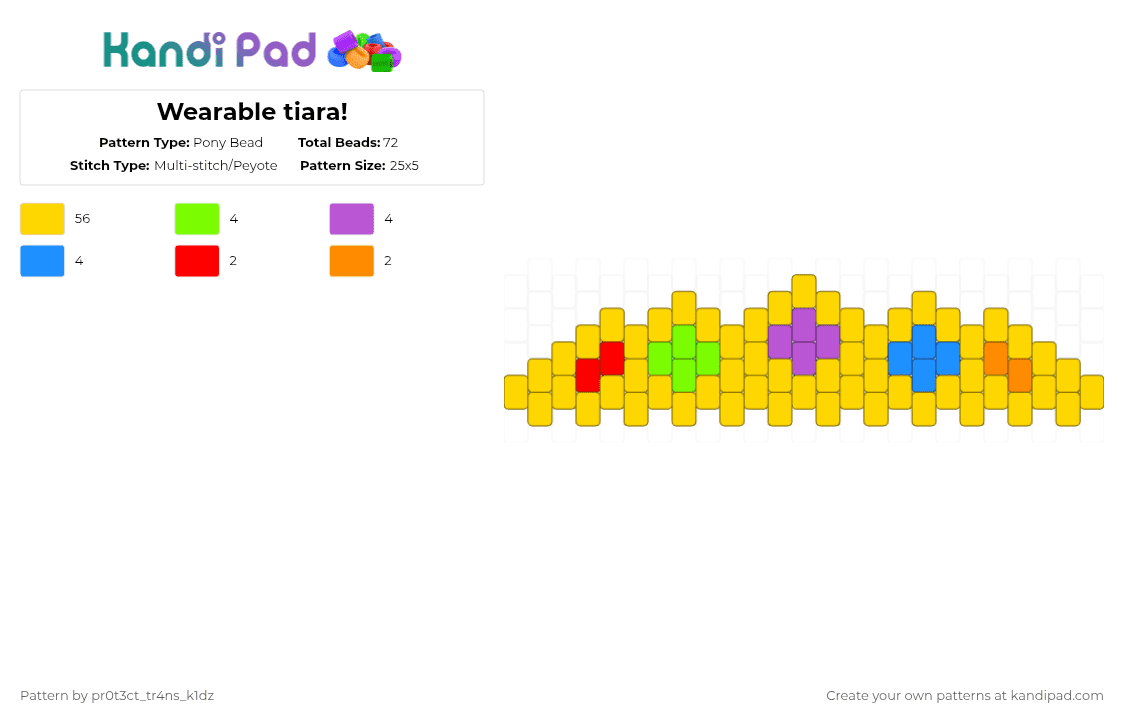 Kandi Pad

Wearable tiara!

Pattern Type: Pony Bead
Total Beads: 72
Stitch Type: Multi-stitch/Peyote
Pattern Size: 25x5

56
4
4
4
2
2

Pattern by pr0t3ct_tr4ns_k1dz
Create your own patterns at kandipad.com